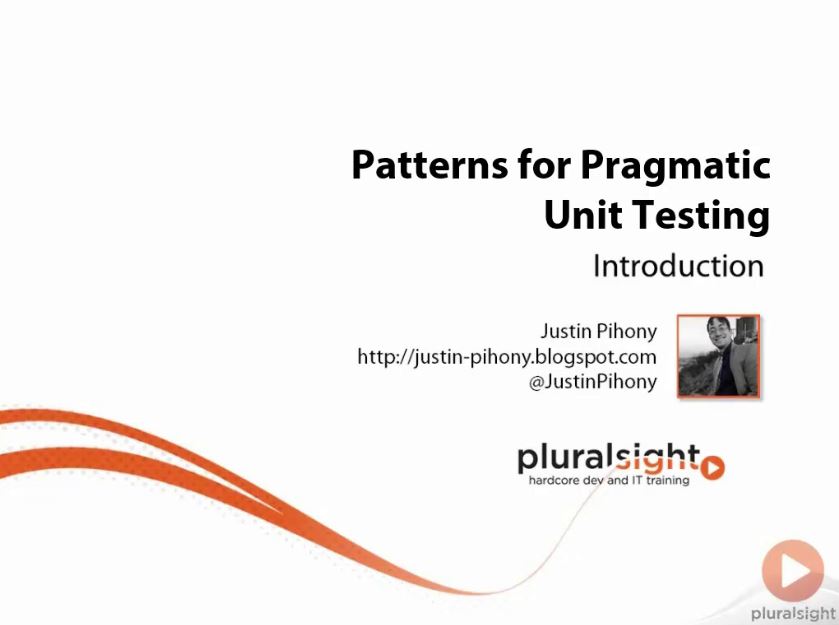 Patterns for Pragmatic Unit Testing

Introduction

Justin Pihony
http://justin-pihony.blogspot.com
@JustinPihony

pluralsight
hardcore dev and IT training

pluralsight